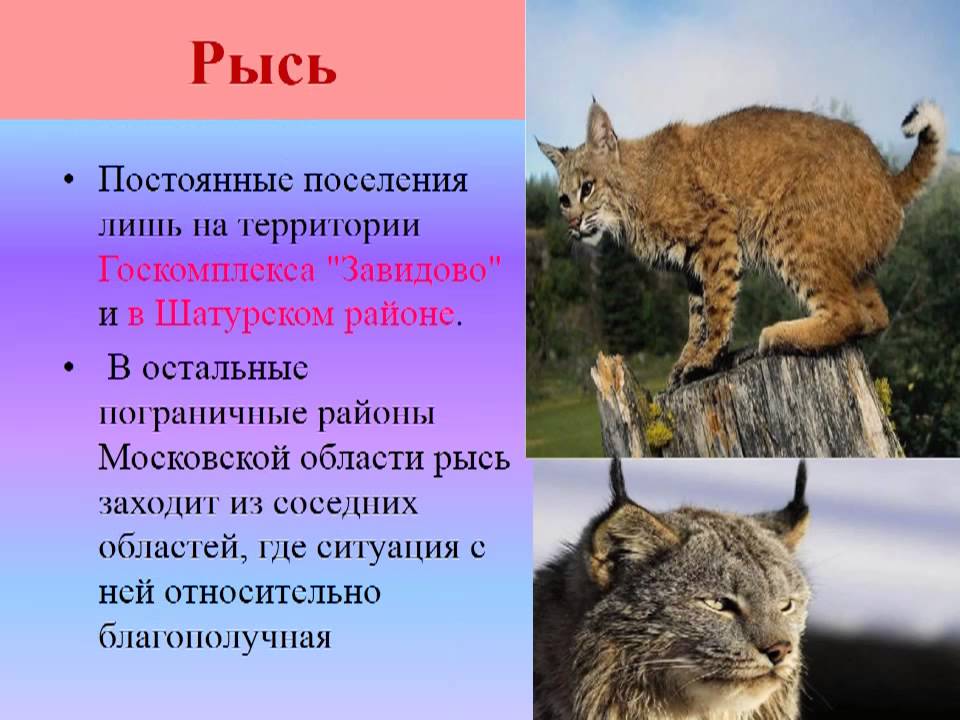 Рысь

• Постоянные поселения лишь на территории Госкомплекса "Завидово" и в Шатурском районе.

• В остальные пограничные районы Московской области рысь заходит из соседних областей, где ситуация с ней относительно благополучная